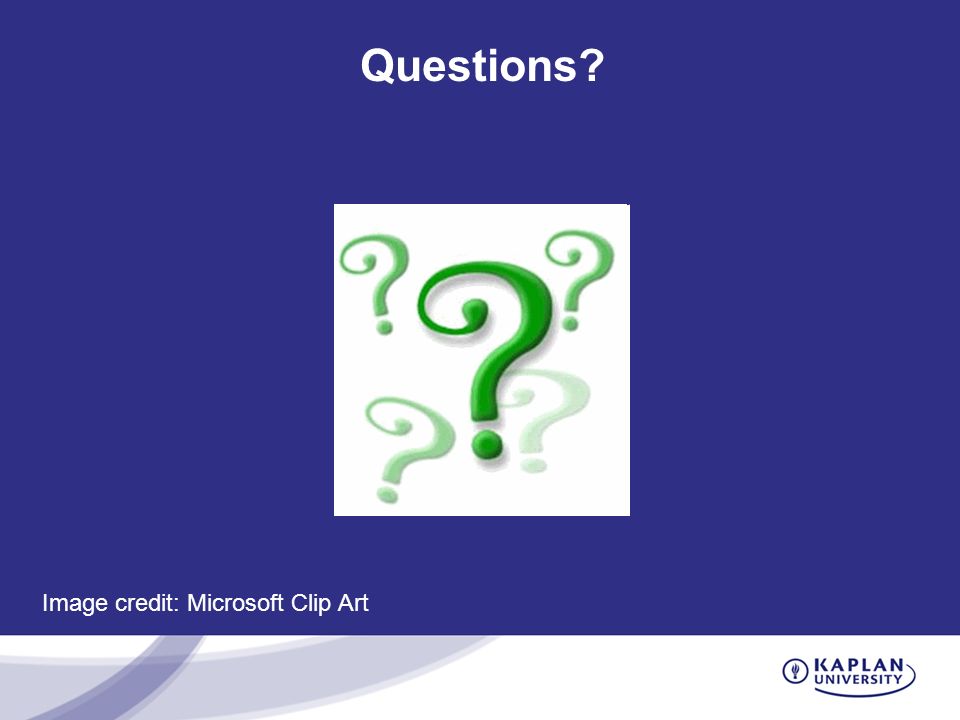 Questions?

Image credit: Microsoft Clip Art

KAPLAN UNIVERSITY